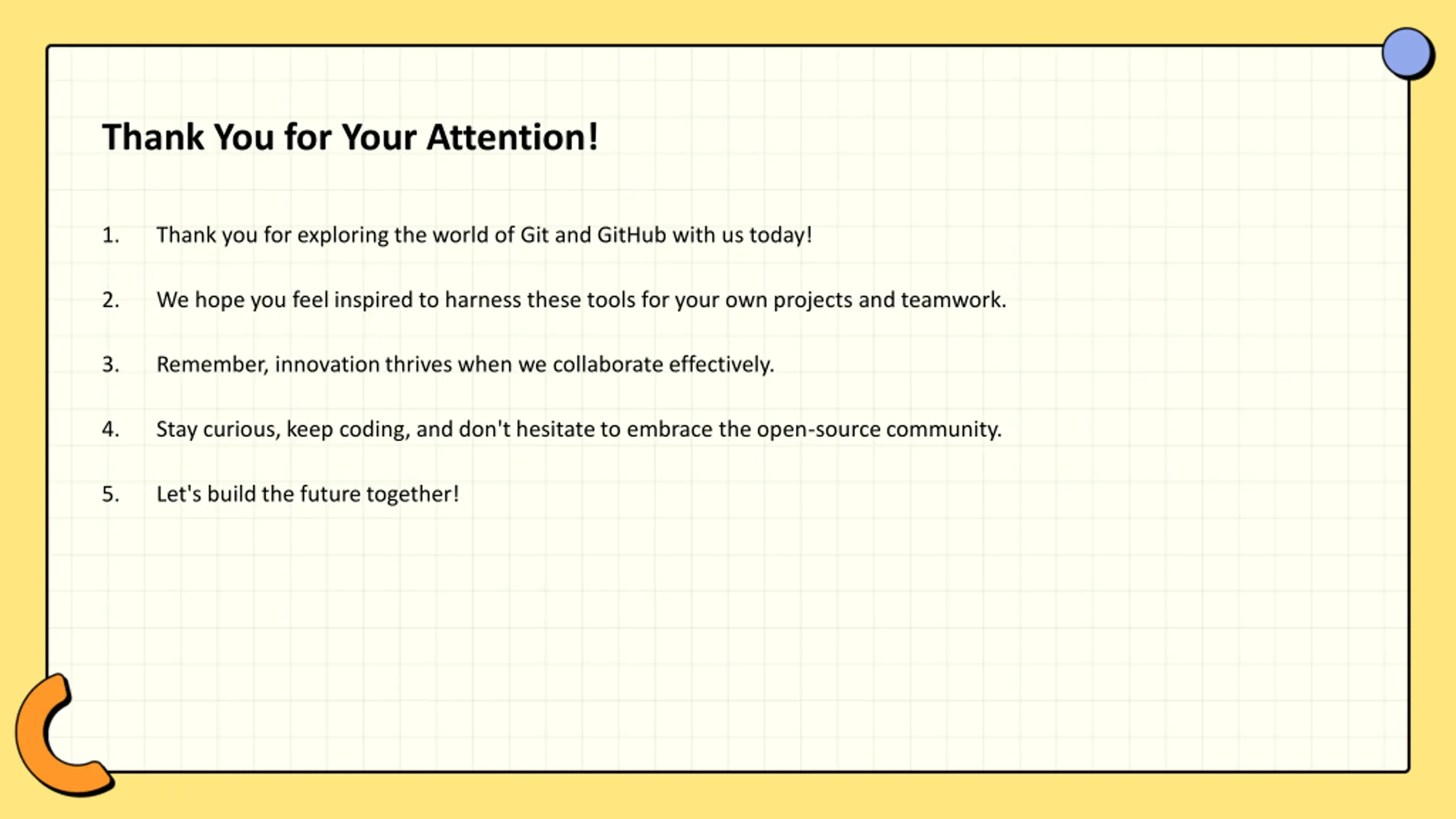 Thank You for Your Attention!

1. Thank you for exploring the world of Git and GitHub with us today!

2. We hope you feel inspired to harness these tools for your own projects and teamwork.

3. Remember, innovation thrives when we collaborate effectively.

4. Stay curious, keep coding, and don't hesitate to embrace the open-source community.

5. Let's build the future together!